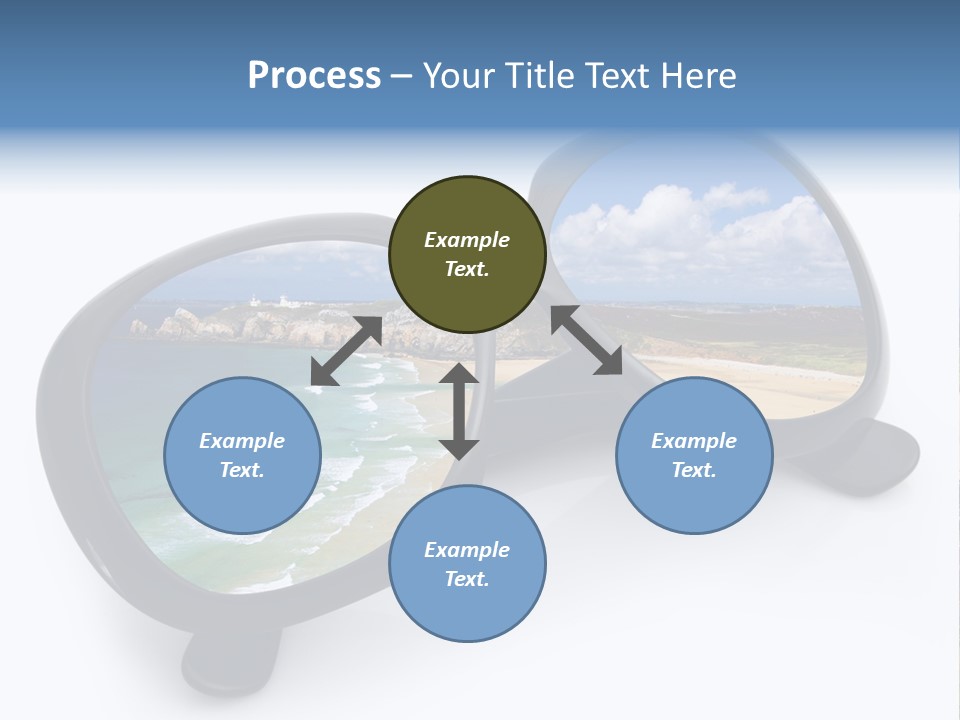 Process – Your Title Text Here

Example Text.

Example Text.

Example Text.

Example Text.